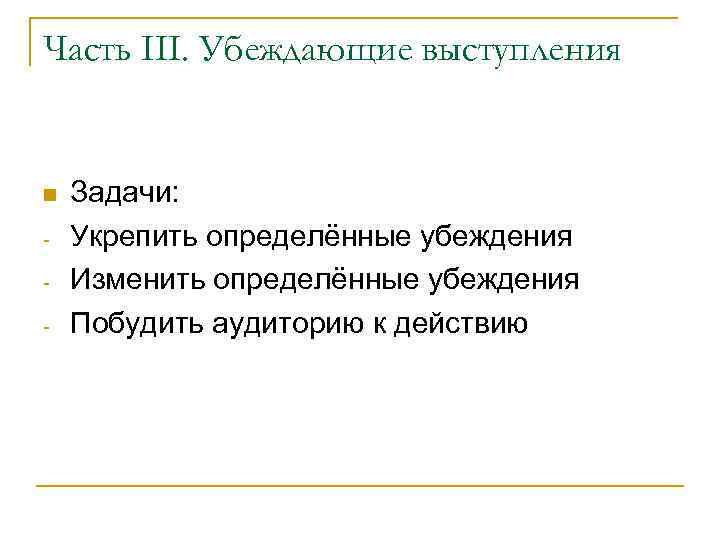 Часть III. Убеждающие выступления

Задачи:
- Укрепить определённые убеждения
- Изменить определённые убеждения
- Побудить аудиторию к действию